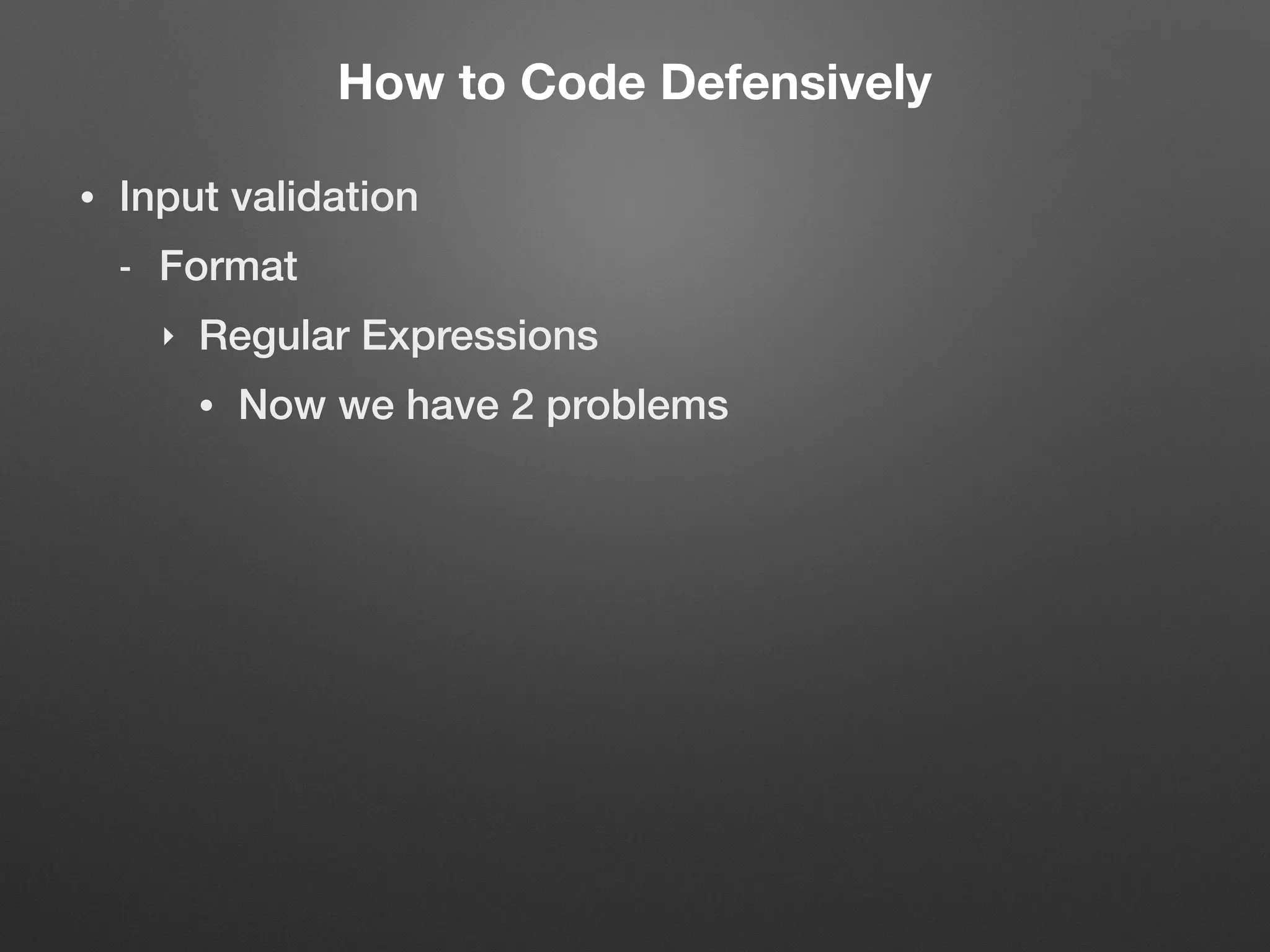 How to Code Defensively

• Input validation

- Format

‣ Regular Expressions

• Now we have 2 problems